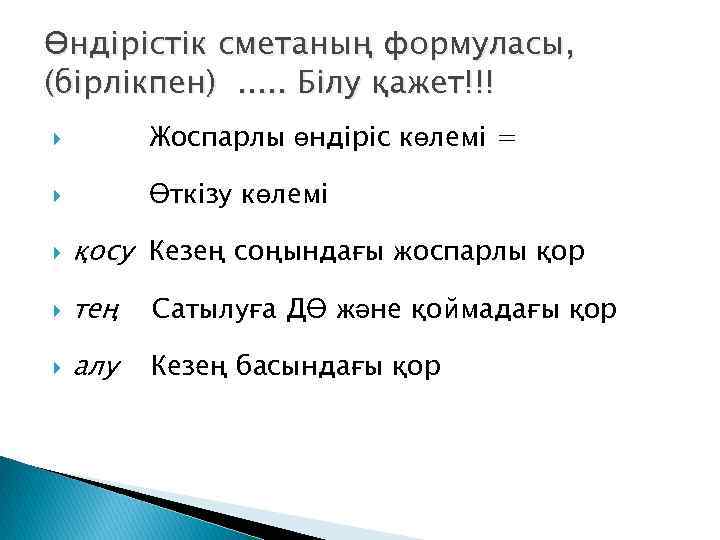 Өндірістік сметаның формуласы, (бірлікпен) ..... Білу қажет!!!

Жоспарлы өндіріс көлемі =

Өткізу көлемі

қосу Кезең соңындағы жоспарлы қор

тең Сатылуға ДӨ және қоймадағы қор

алу Кезең басындағы қор